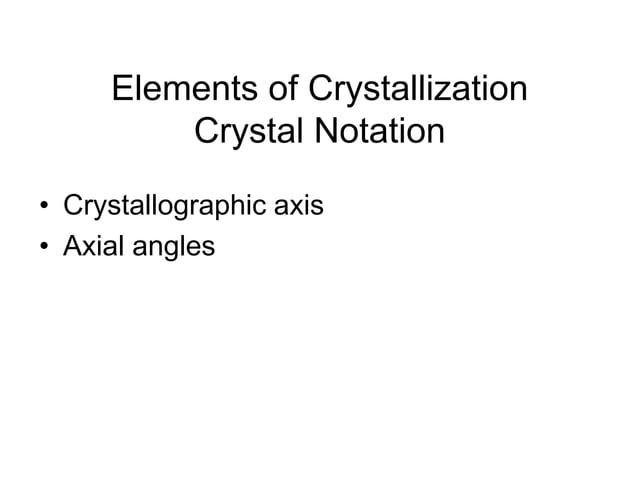 Elements of Crystallization
Crystal Notation

• Crystallographic axis
• Axial angles